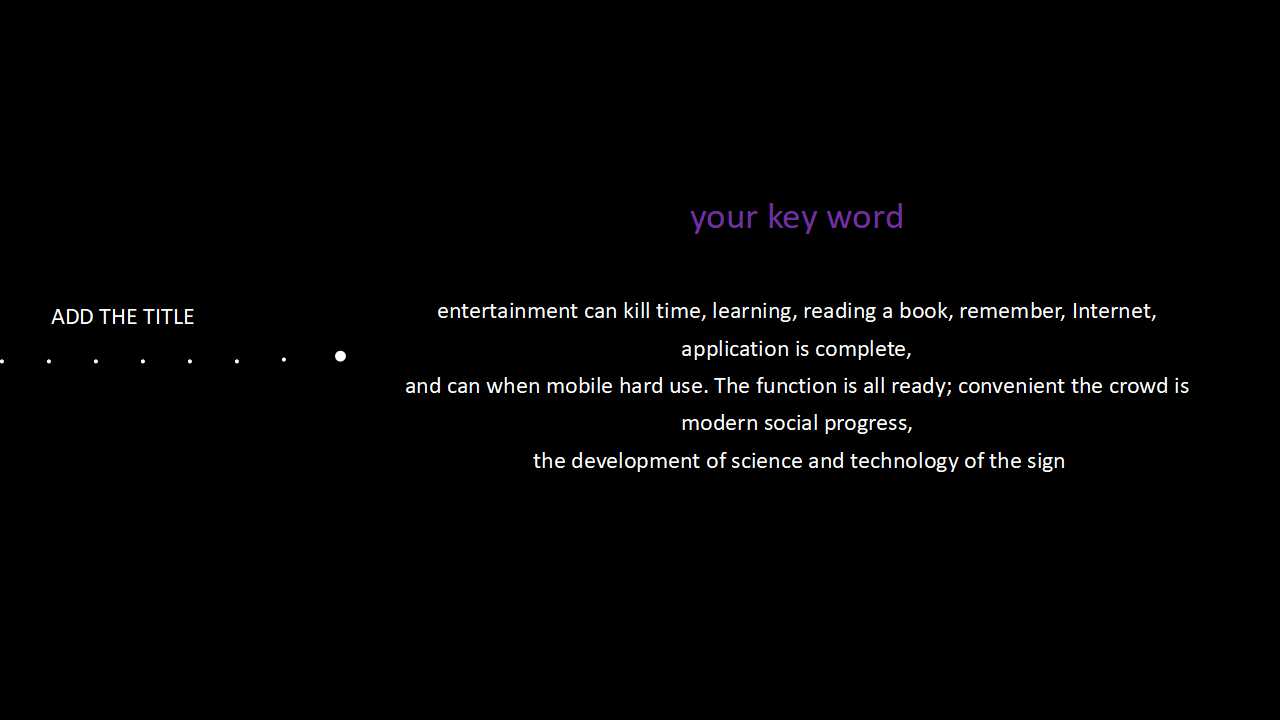 ADD THE TITLE

your key word

entertainment can kill time, learning, reading a book, remember, Internet, application is complete,
and can when mobile hard use. The function is all ready; convenient the crowd is modern social progress,
the development of science and technology of the sign